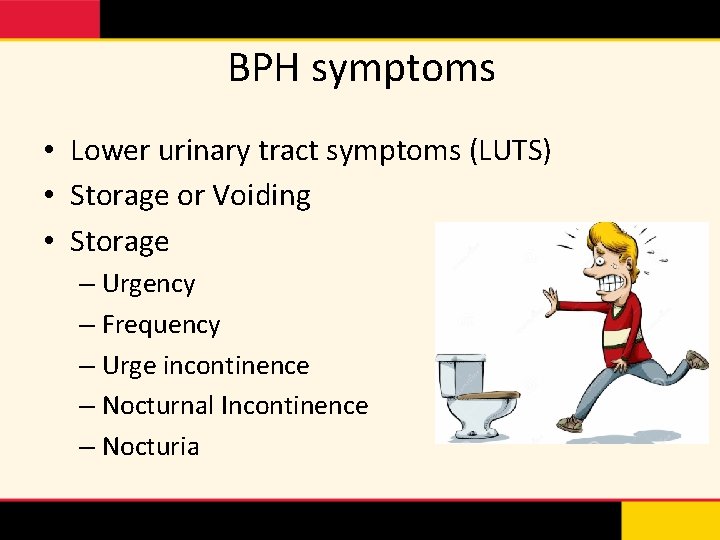 BPH symptoms

• Lower urinary tract symptoms (LUTS)
• Storage or Voiding
• Storage
– Urgency
– Frequency
– Urge incontinence
– Nocturnal Incontinence
– Nocturia